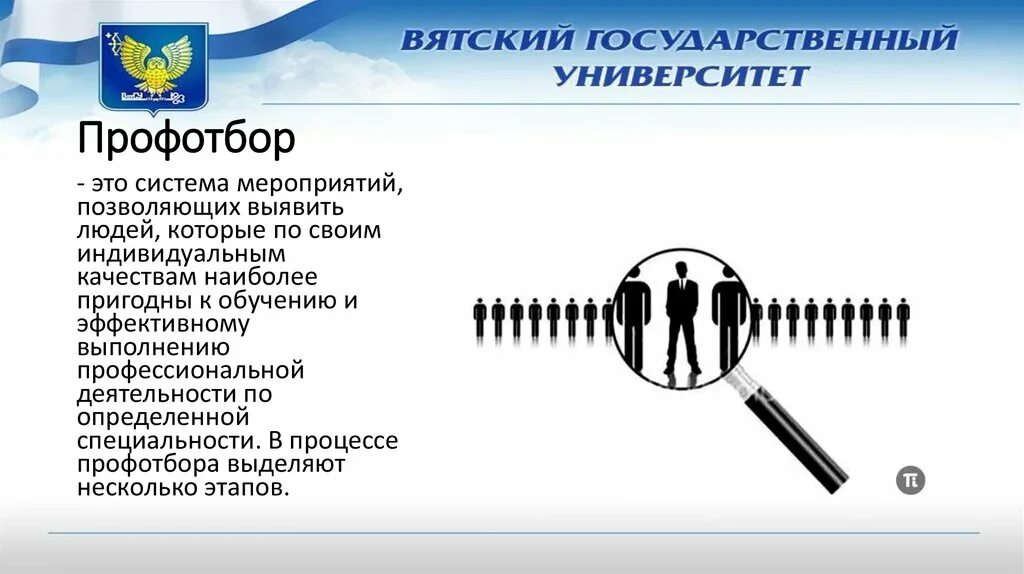 ВЯТСКИЙ ГОСУДАРСТВЕННЫЙ УНИВЕРСИТЕТ

Профотбор

- это система мероприятий, позволяющих выявить людей, которые по своим индивидуальным качествам наиболее пригодны к обучению и эффективному выполнению профессиональной деятельности по определенной специальности. В процессе профотбора выделяют несколько этапов.